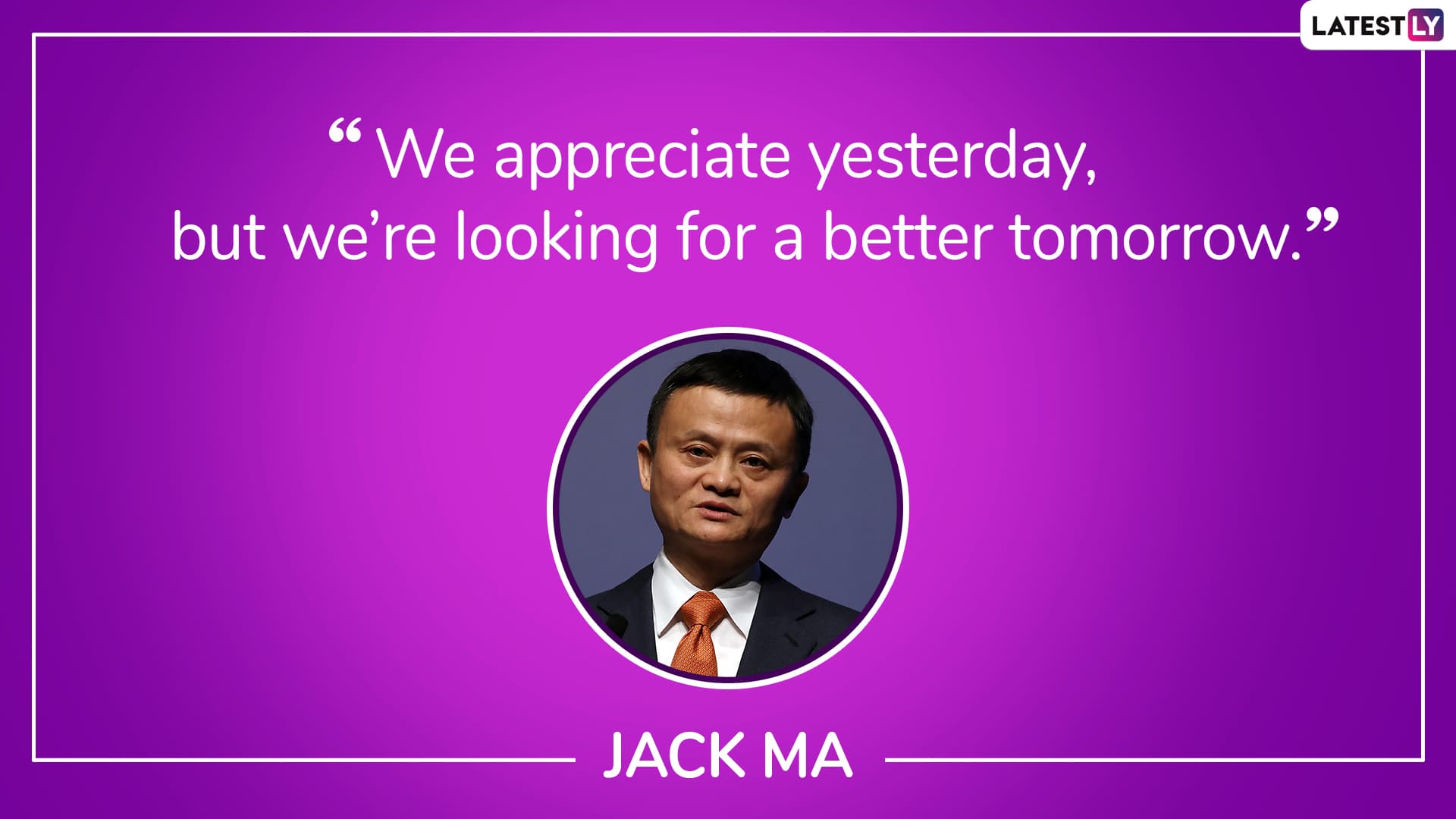 LATESTLY

“We appreciate yesterday, but we’re looking for a better tomorrow.”

JACK MA